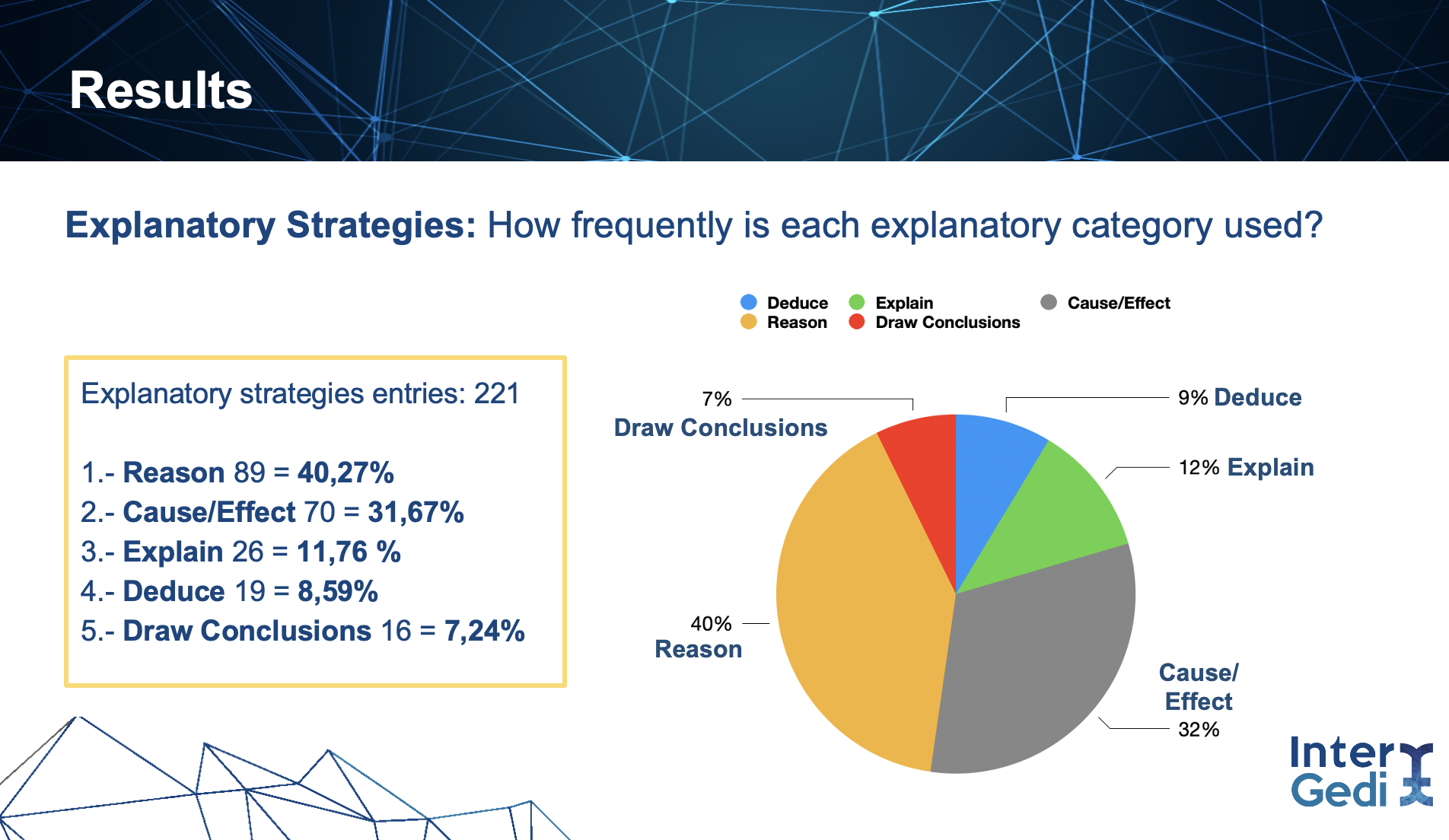 Results

Explanatory Strategies: How frequently is each explanatory category used?

Explanatory strategies entries: 221

1.- Reason 89 = 40,27%
2.- Cause/Effect 70 = 31,67%
3.- Explain 26 = 11,76 %
4.- Deduce 19 = 8,59%
5.- Draw Conclusions 16 = 7,24%

Deduce
Reason
Explain
Draw Conclusions
Cause/Effect

7% Draw Conclusions
9% Deduce
12% Explain
40% Reason
Cause/ Effect 32%

Inter Gedi